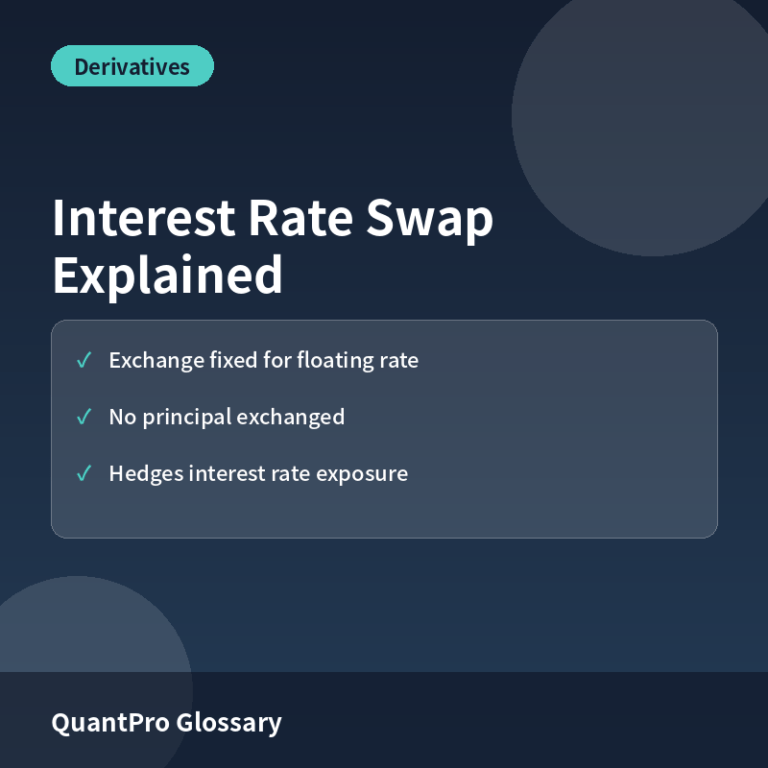 Derivatives

Interest Rate Swap Explained

✓ Exchange fixed for floating rate

✓ No principal exchanged

✓ Hedges interest rate exposure

QuantPro Glossary